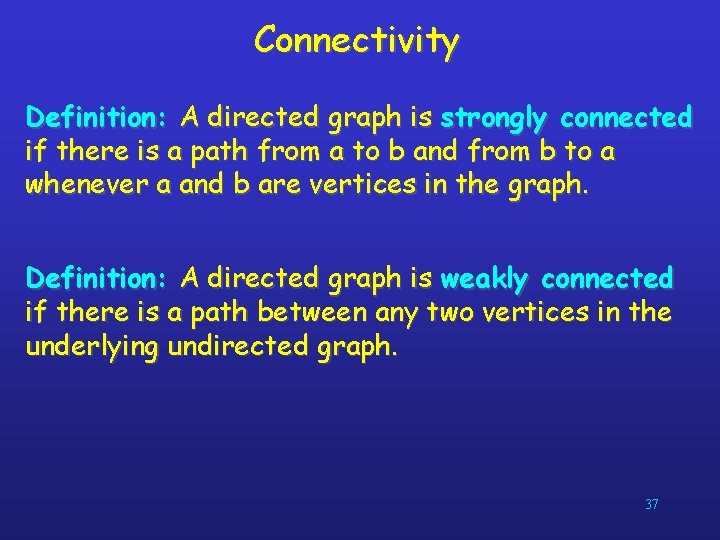 Connectivity

Definition: A directed graph is strongly connected if there is a path from a to b and from b to a whenever a and b are vertices in the graph.

Definition: A directed graph is weakly connected if there is a path between any two vertices in the underlying undirected graph.

37